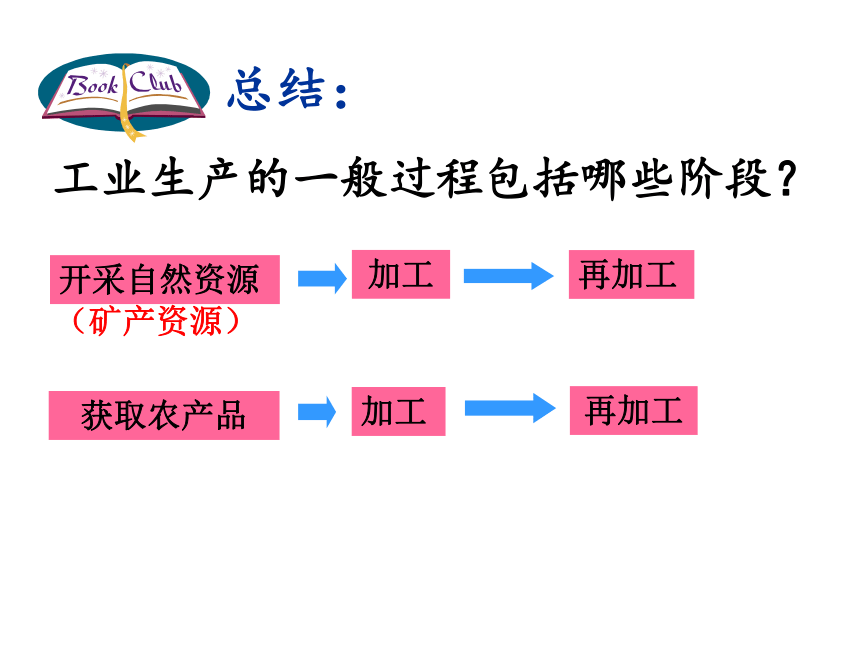 Book Club

总结：

工业生产的一般过程包括哪些阶段？

开采自然资源 加工 再加工
（矿产资源）

获取农产品 加工 再加工